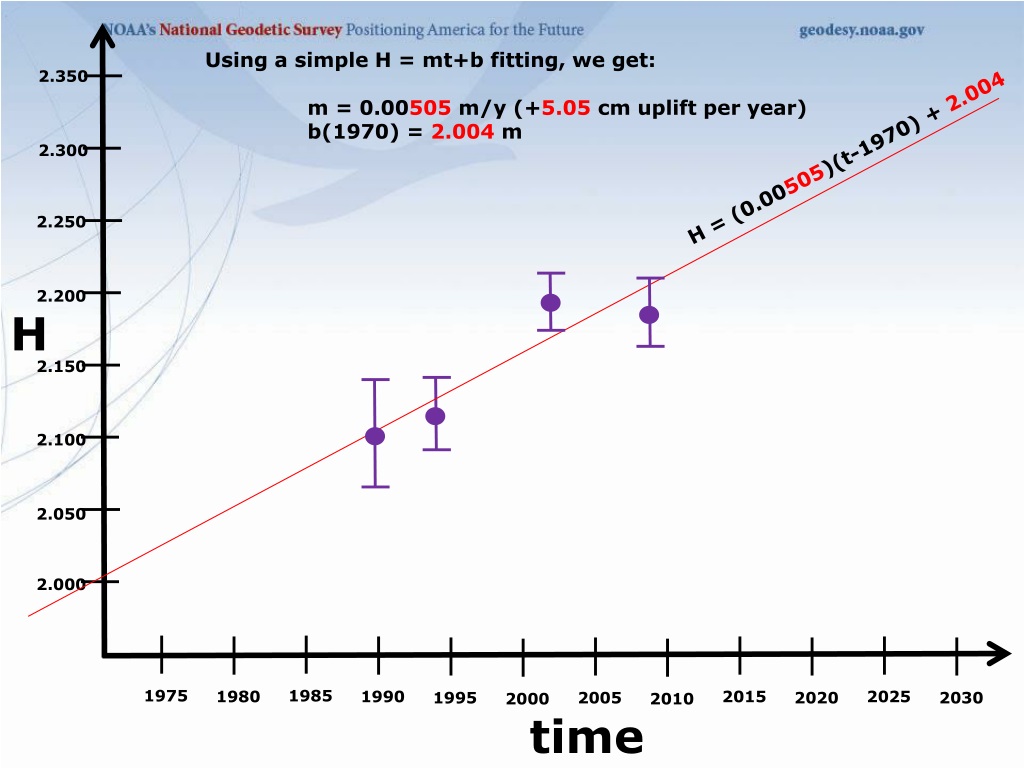 NOAA's National Geodetic Survey Positioning America for the Future

geodesy.noaa.gov

Using a simple H = mt+b fitting, we get:

m = 0.00505 m/y (+5.05 cm uplift per year)
b(1970) = 2.004 m

H = (0.00505)(t-1970) + 2.004

2.350
2.300
2.250
2.200
H
2.150
2.100
2.050
2.000

1975 1980 1985 1990 1995 2000 2005 2010 2015 2020 2025 2030

time